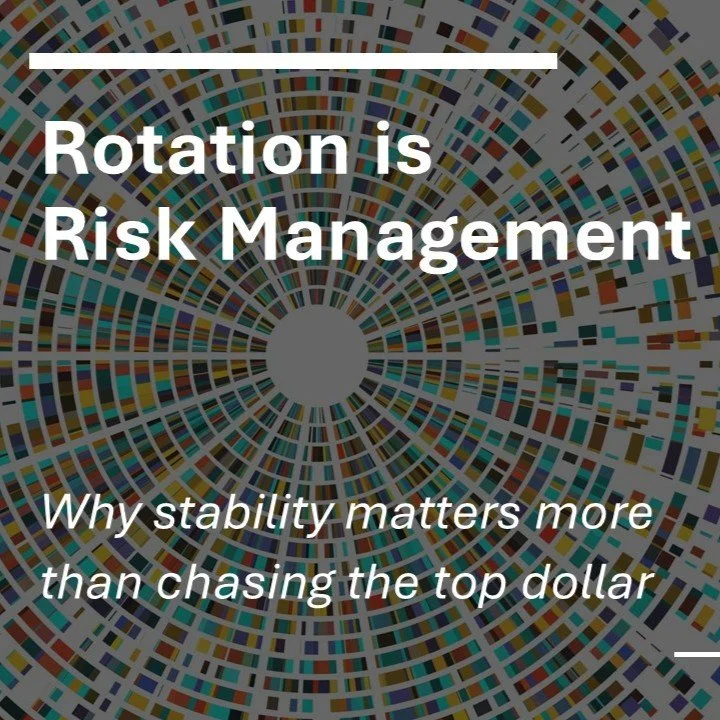 Rotation is Risk Management

Why stability matters more than chasing the top dollar